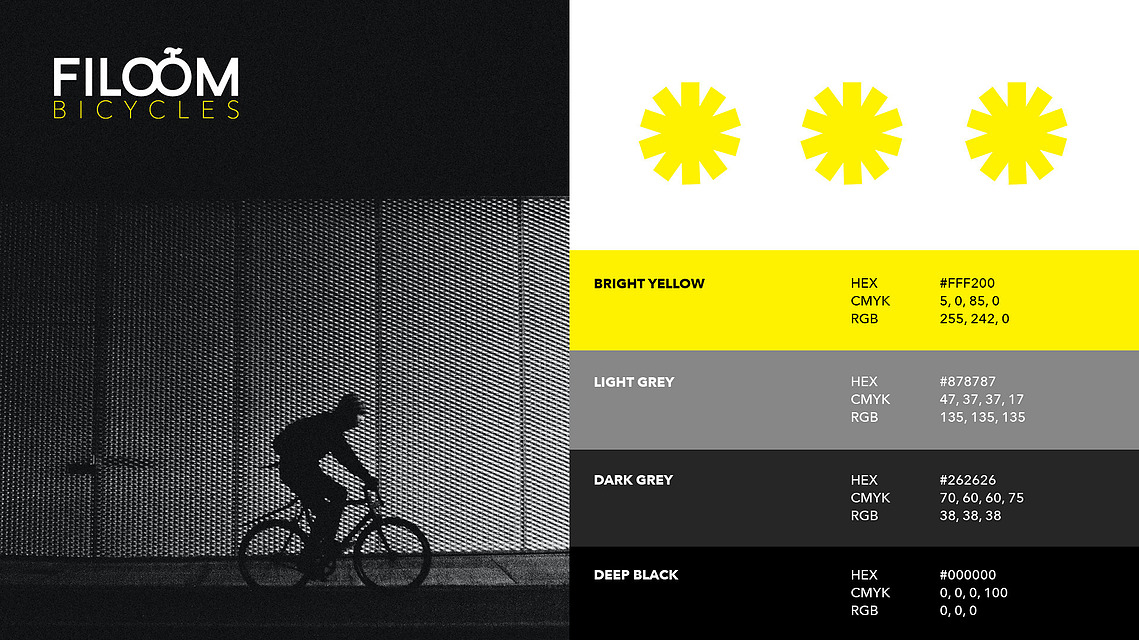 FILOOM
BICYCLES

BRIGHT YELLOW
HEX #FFF200
CMYK 5, 0, 85, 0
RGB 255, 242, 0

LIGHT GREY
HEX #878787
CMYK 47, 37, 37, 17
RGB 135, 135, 135

DARK GREY
HEX #262626
CMYK 70, 60, 60, 75
RGB 38, 38, 38

DEEP BLACK
HEX #000000
CMYK 0, 0, 0, 100
RGB 0, 0, 0